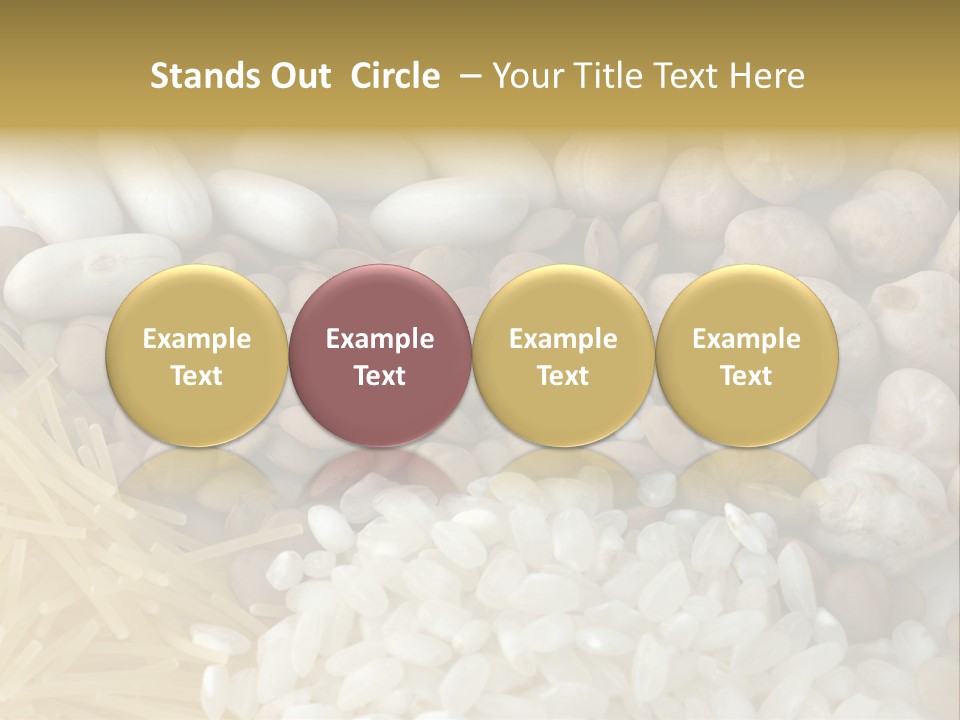 Stands Out Circle – Your Title Text Here

Example Text

Example Text

Example Text

Example Text